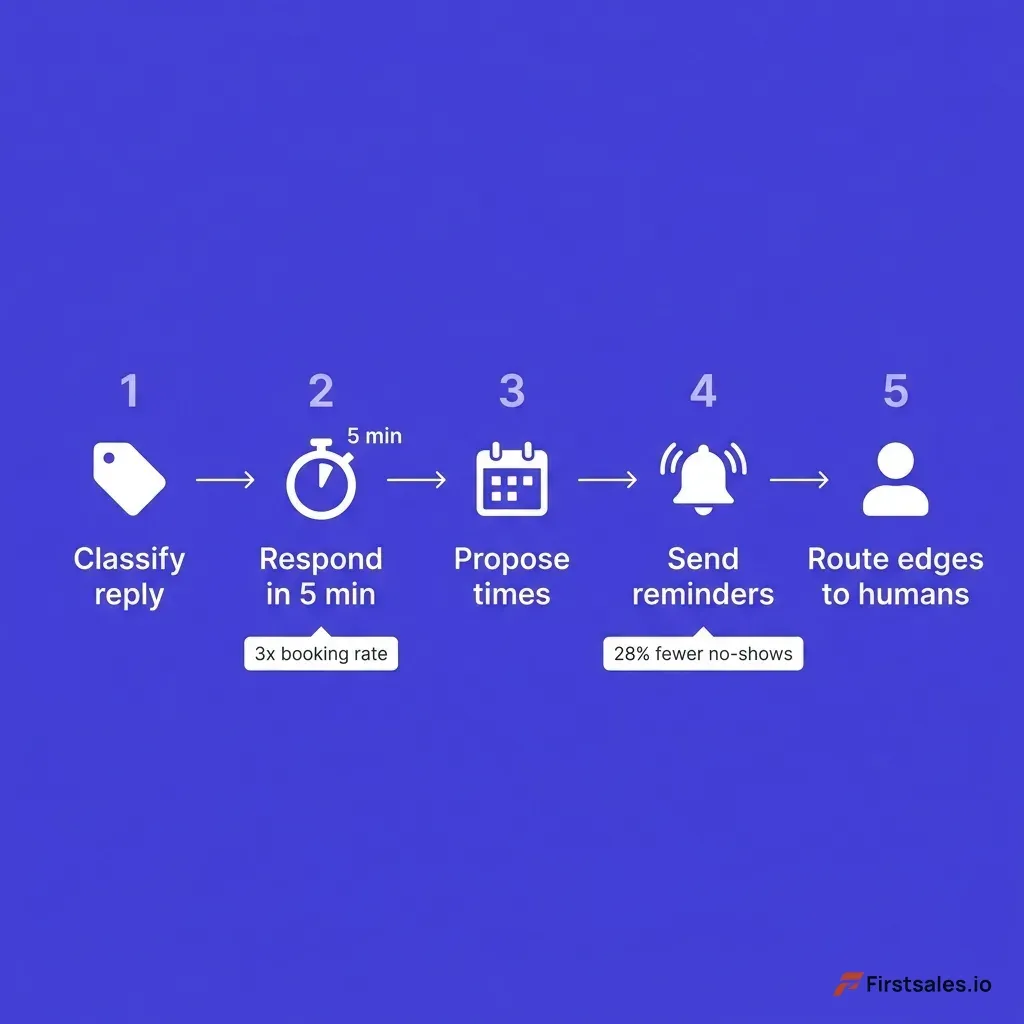 1

Classify reply

2

5 min

Respond in 5 min

3x booking rate

3

Propose times

4

Send reminders

28% fewer no-shows

5

Route edges to humans

Firstsales.io